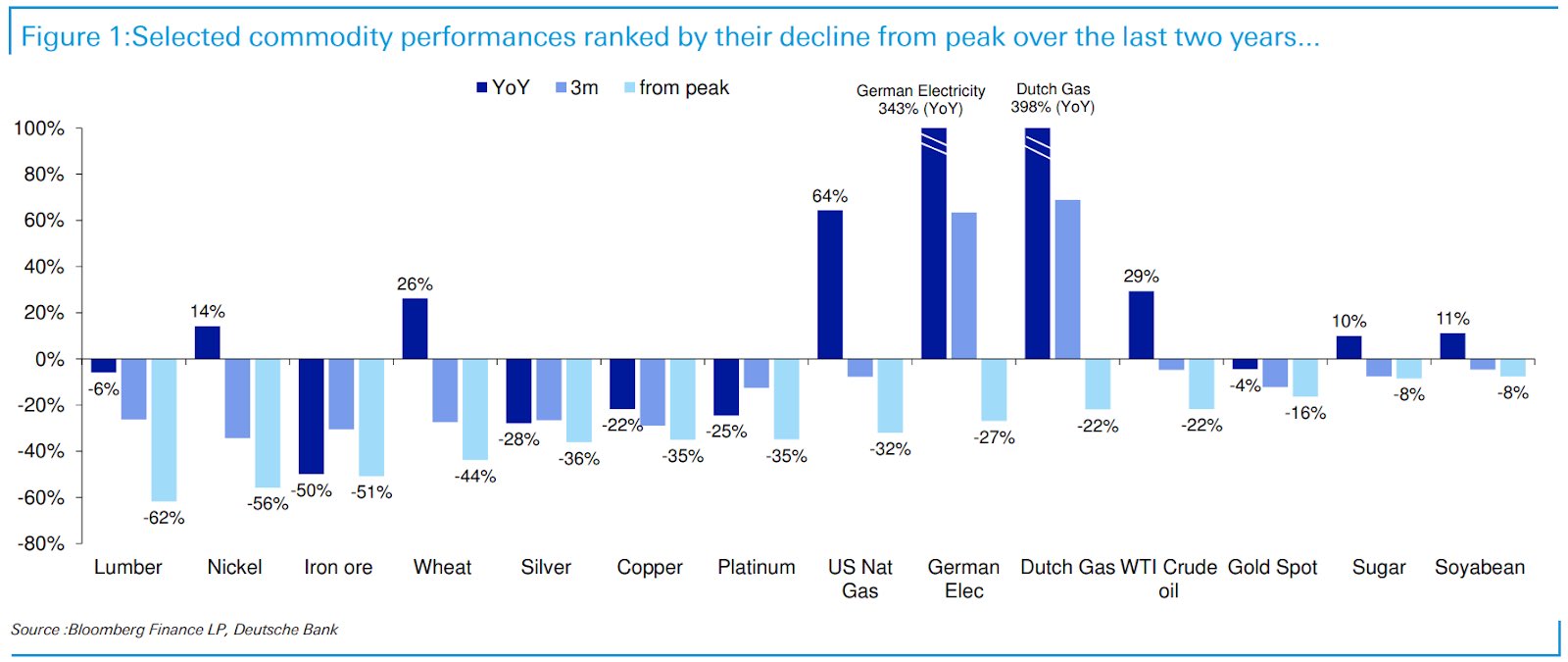 Figure 1:Selected commodity performances ranked by their decline from peak over the last two years...

YoY 3m from peak

German Electricity 343% (YoY)

Dutch Gas 398% (YoY)

100%
80%
60%
40%
20%
0%
-20%
-40%
-60%
-80%

-6%
-62%
14%
-56%
-50%
-51%
26%
-44%
-28%
-36%
-22%
-35%
-25%
-35%
64%
-32%
-27%
-22%
29%
-22%
-4%
-16%
10%
-8%
11%
-8%

Lumber
Nickel
Iron ore
Wheat
Silver
Copper
Platinum
US Nat Gas
German Elec
Dutch Gas
WTI Crude oil
Gold Spot
Sugar
Soyabean

Source :Bloomberg Finance LP, Deutsche Bank